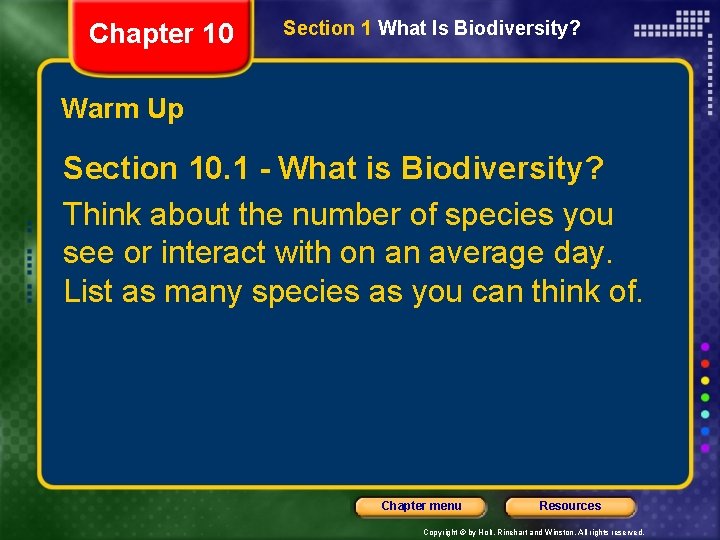 Chapter 10

Section 1 What Is Biodiversity?

Warm Up

Section 10.1 - What is Biodiversity?

Think about the number of species you see or interact with on an average day. List as many species as you can think of.

Chapter menu

Resources

Copyright © by Holt, Rinehart and Winston. All rights reserved.